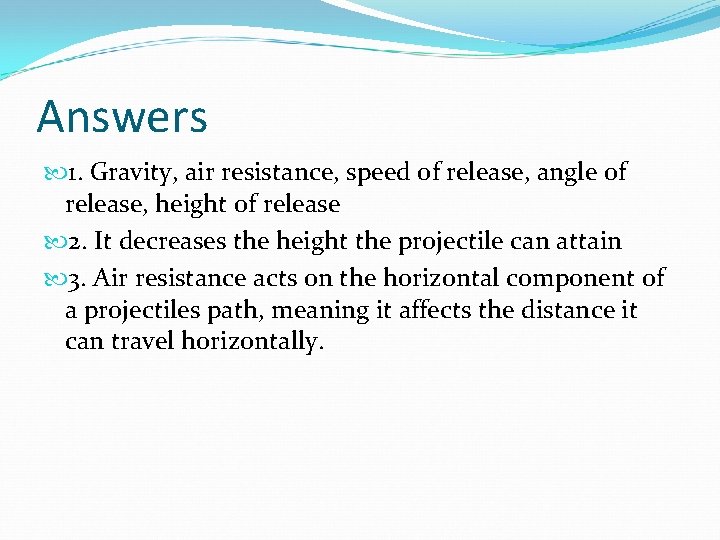 Answers

1. Gravity, air resistance, speed of release, angle of release, height of release

2. It decreases the height the projectile can attain

3. Air resistance acts on the horizontal component of a projectiles path, meaning it affects the distance it can travel horizontally.